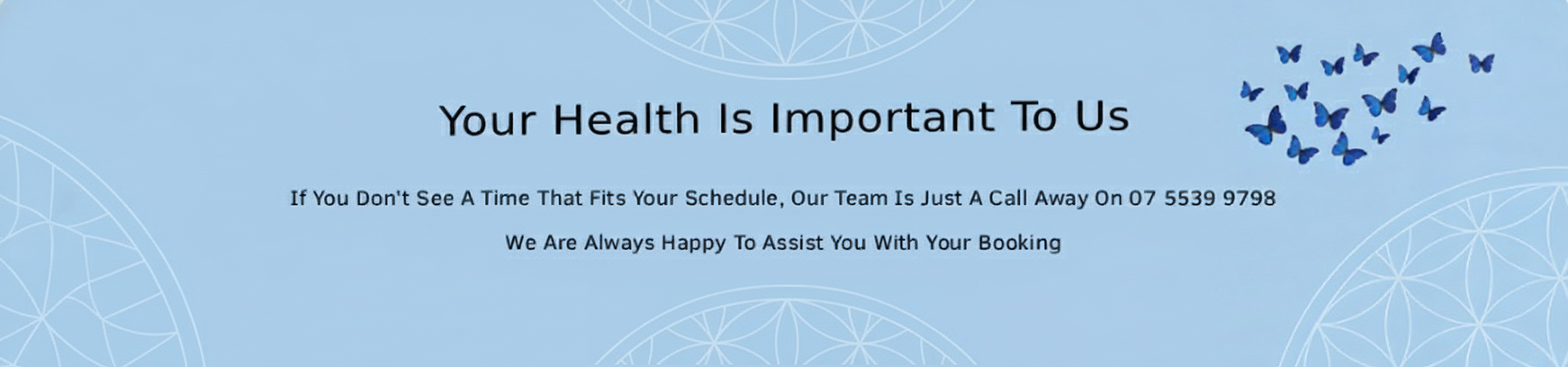 Your Health Is Important To Us

If You Don't See A Time That Fits Your Schedule, Our Team Is Just A Call Away On 07 5539 9798

We Are Always Happy To Assist You With Your Booking